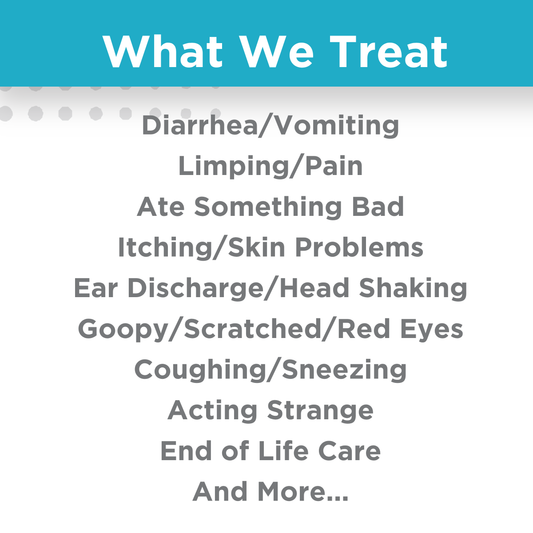 What We Treat

Diarrhea/Vomiting
Limping/Pain
Ate Something Bad
Itching/Skin Problems
Ear Discharge/Head Shaking
Goopy/Scratched/Red Eyes
Coughing/Sneezing
Acting Strange
End of Life Care
And More...